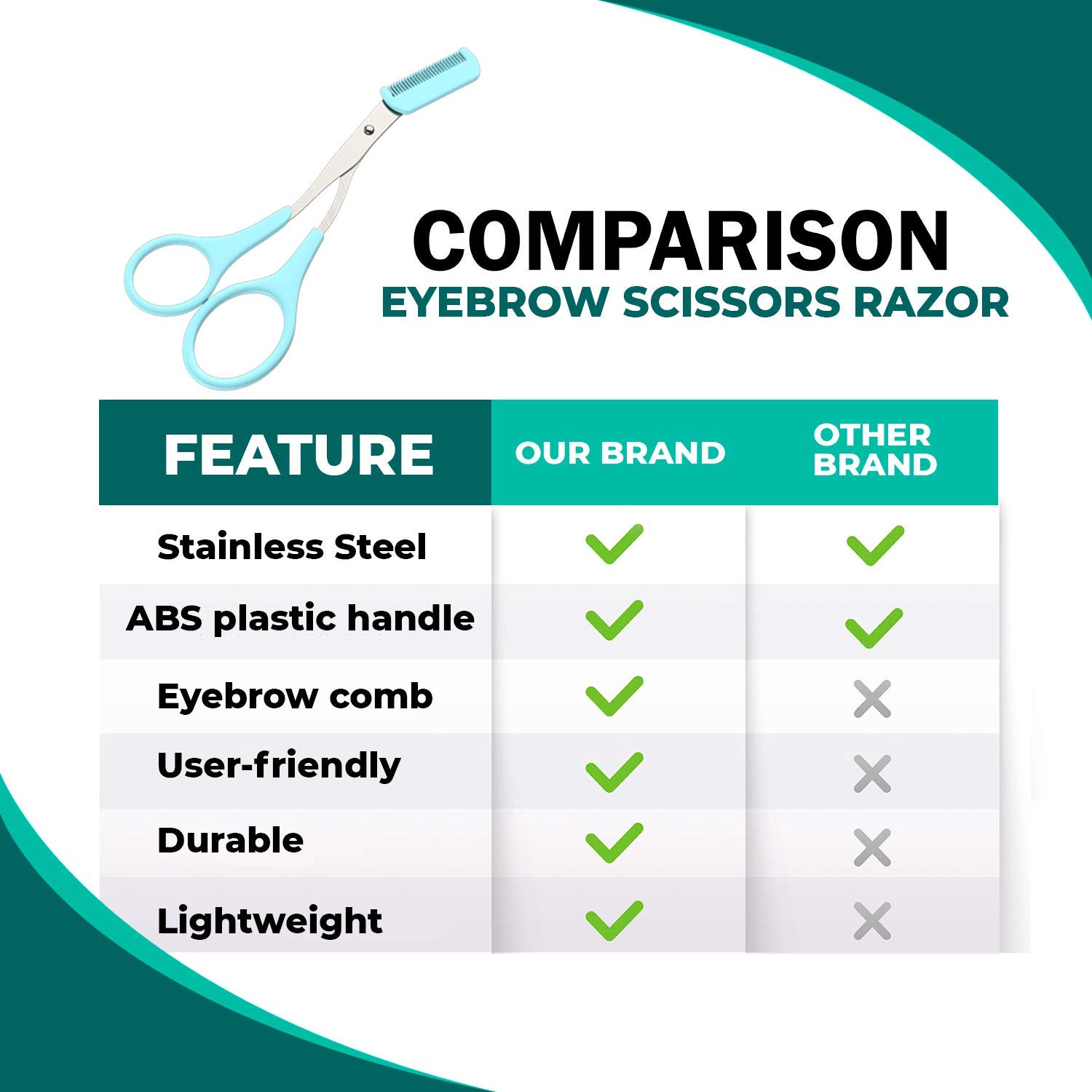 COMPARISON
EYEBROW SCISSORS RAZOR

| FEATURE | OUR BRAND | OTHER BRAND |
|---|---|---|
| Stainless Steel | ✓ | ✓ |
| ABS plastic handle | ✓ | ✓ |
| Eyebrow comb | ✓ | ✗ |
| User-friendly | ✓ | ✗ |
| Durable | ✓ | ✗ |
| Lightweight | ✓ | ✗ |